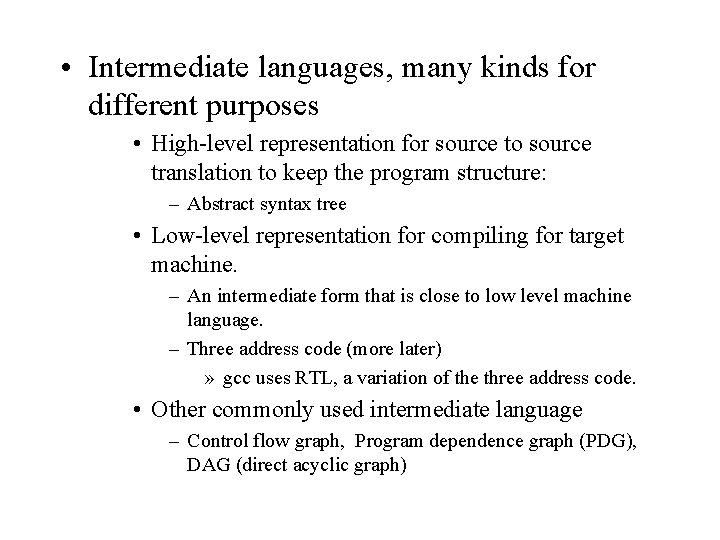 • Intermediate languages, many kinds for different purposes

• High-level representation for source to source translation to keep the program structure:

– Abstract syntax tree

• Low-level representation for compiling for target machine.

– An intermediate form that is close to low level machine language.

– Three address code (more later)

» gcc uses RTL, a variation of the three address code.

• Other commonly used intermediate language

– Control flow graph, Program dependence graph (PDG), DAG (direct acyclic graph)